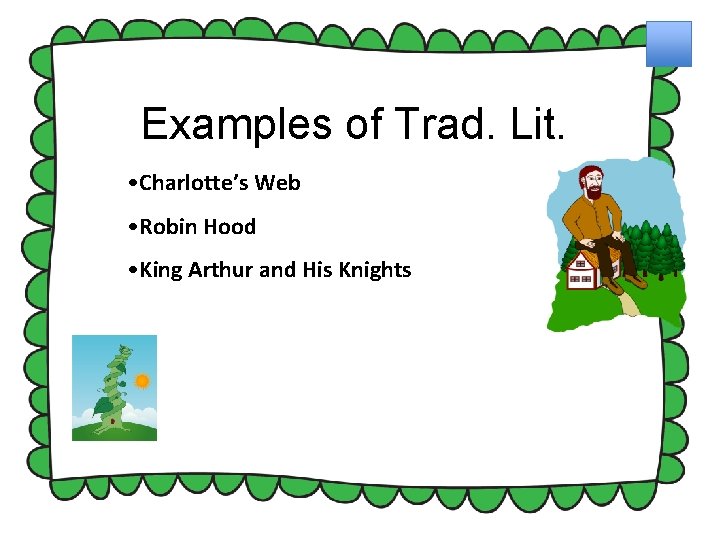 Examples of Trad. Lit.

•Charlotte's Web

•Robin Hood

•King Arthur and His Knights